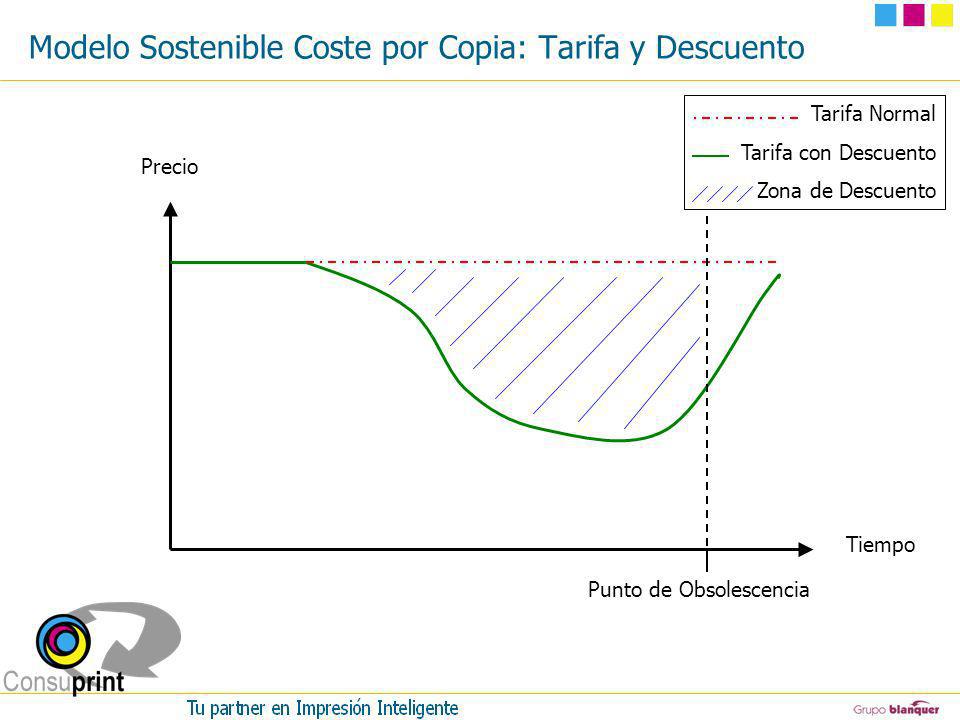 Modelo Sostenible Coste por Copia: Tarifa y Descuento

Tarifa Normal
Tarifa con Descuento
Zona de Descuento

Precio

Tiempo

Punto de Obsolescencia

Consuprint

Tu partner en Impresión Inteligente

Grupo blanquer